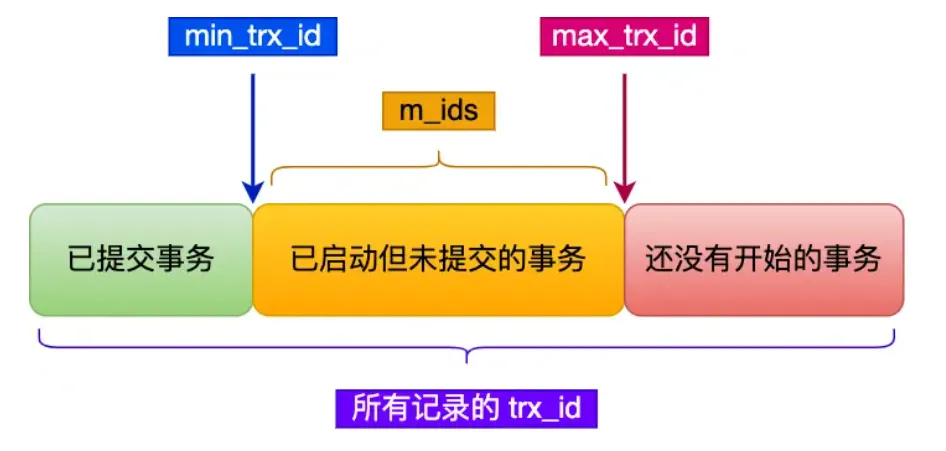 min_trx_id

max_trx_id

m_ids

已提交事务

已启动但未提交的事务

还没有开始的事务

所有记录的 trx_id